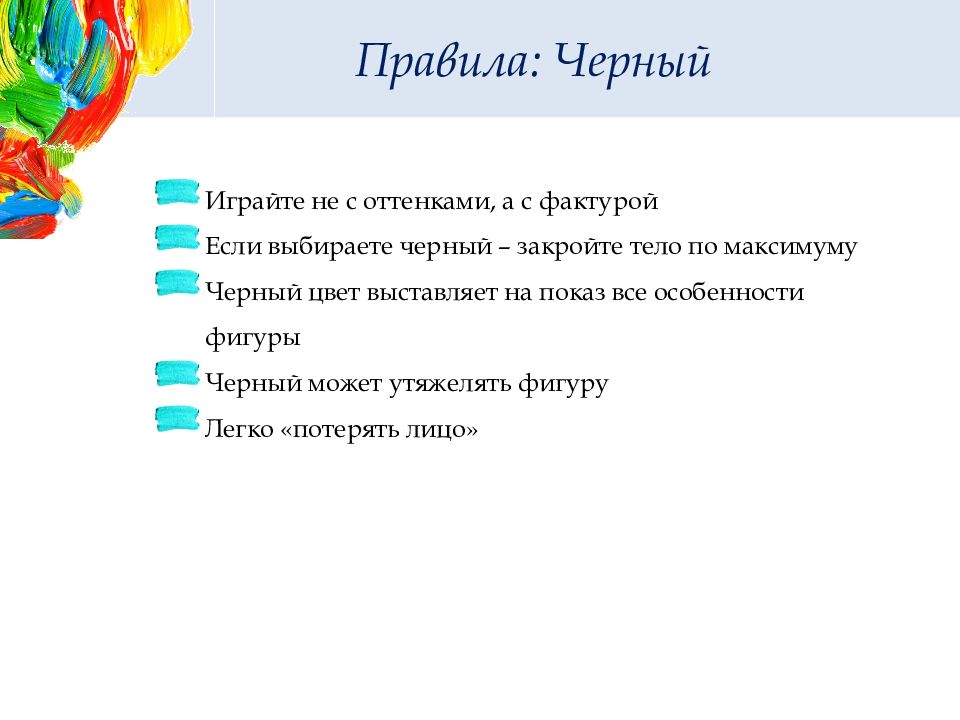 Правила: Черный

Играйте не с оттенками, а с фактурой
Если выбираете черный – закройте тело по максимуму
Черный цвет выставляет на показ все особенности фигуры
Черный может утяжелять фигуру
Легко «потерять лицо»